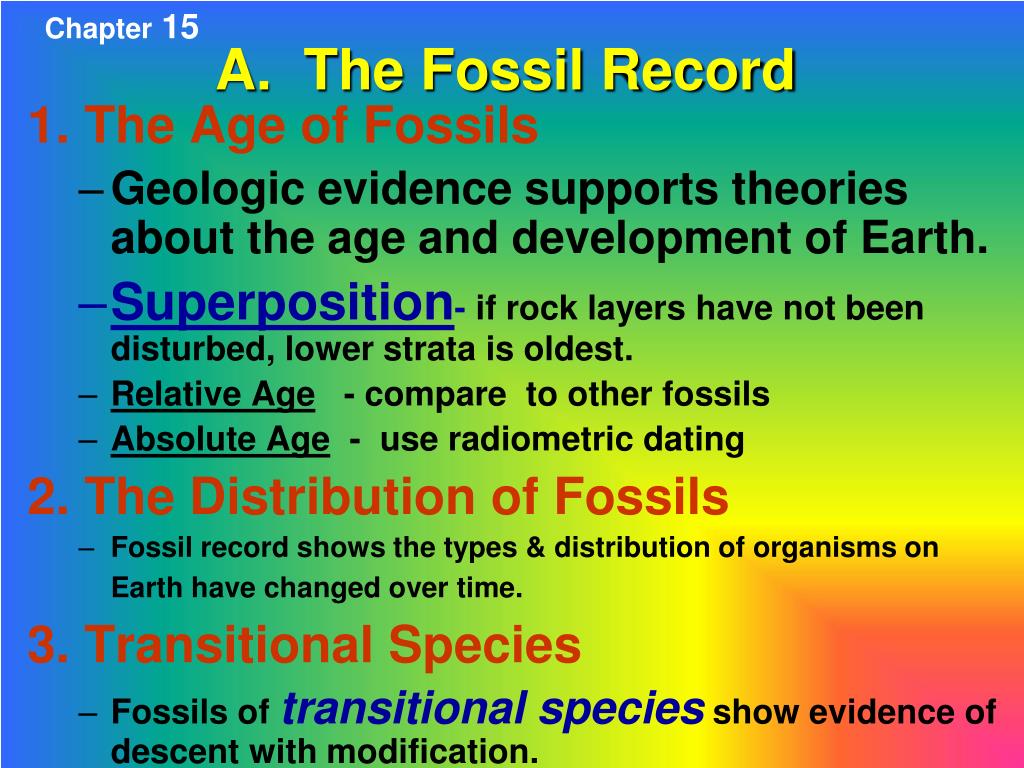 Chapter 15

A. The Fossil Record

1. The Age of Fossils

– Geologic evidence supports theories about the age and development of Earth.

– Superposition- if rock layers have not been disturbed, lower strata is oldest.

– Relative Age - compare to other fossils

– Absolute Age - use radiometric dating

2. The Distribution of Fossils

– Fossil record shows the types & distribution of organisms on Earth have changed over time.

3. Transitional Species

– Fossils of transitional species show evidence of descent with modification.